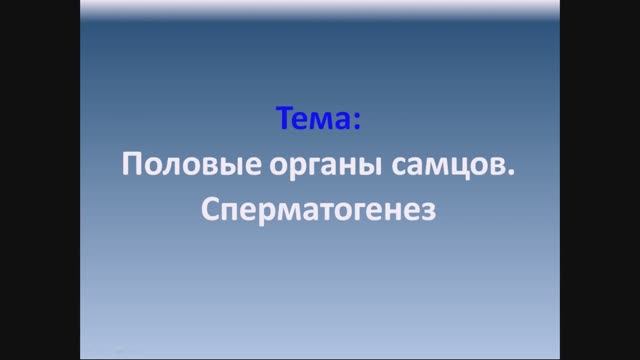 Тема:
Половые органы самцов. Сперматогенез